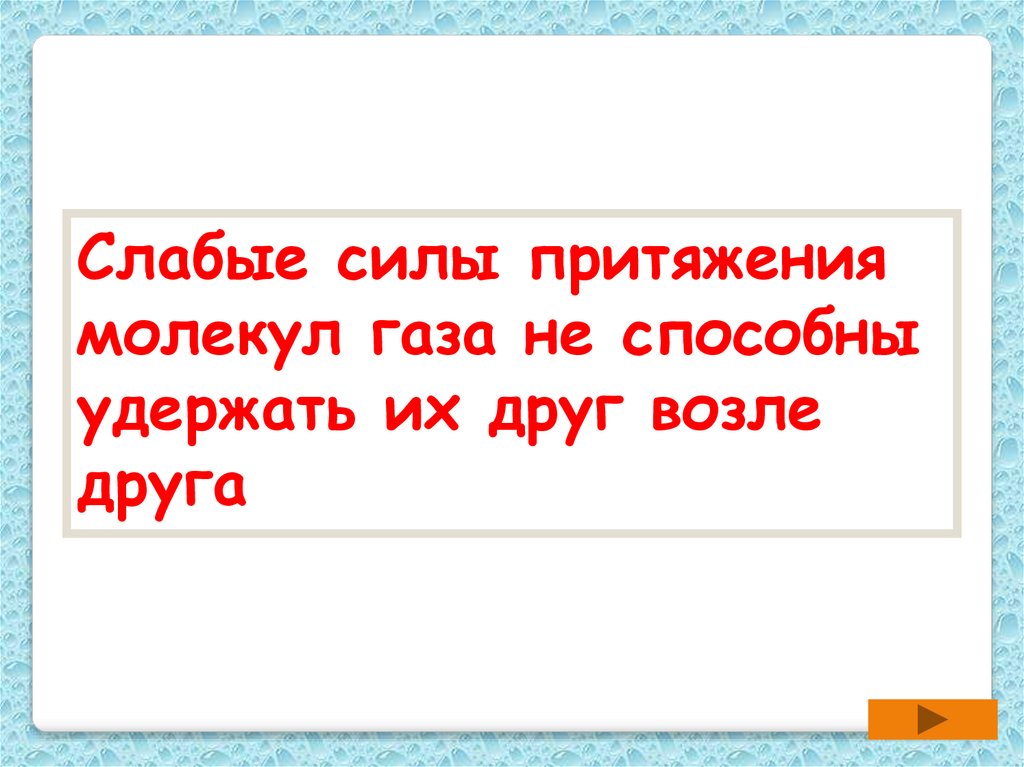 Слабые силы притяжения молекул газа не способны удержать их друг возле друга